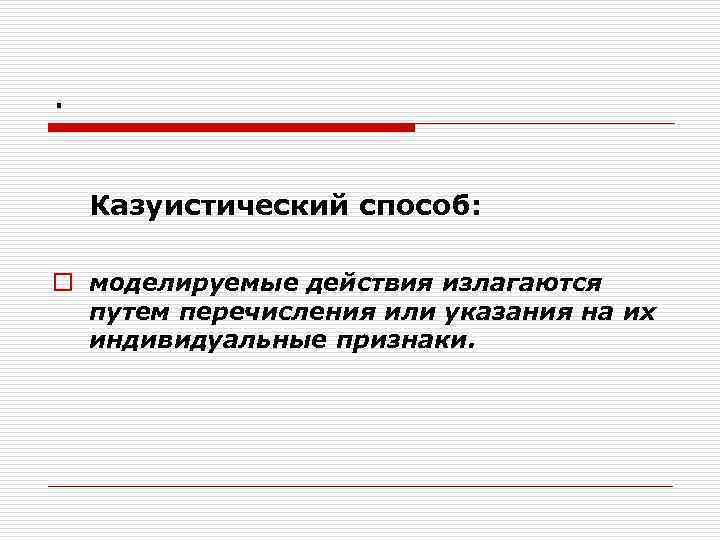 .

Казуистический способ:

моделируемые действия излагаются путем перечисления или указания на их индивидуальные признаки.